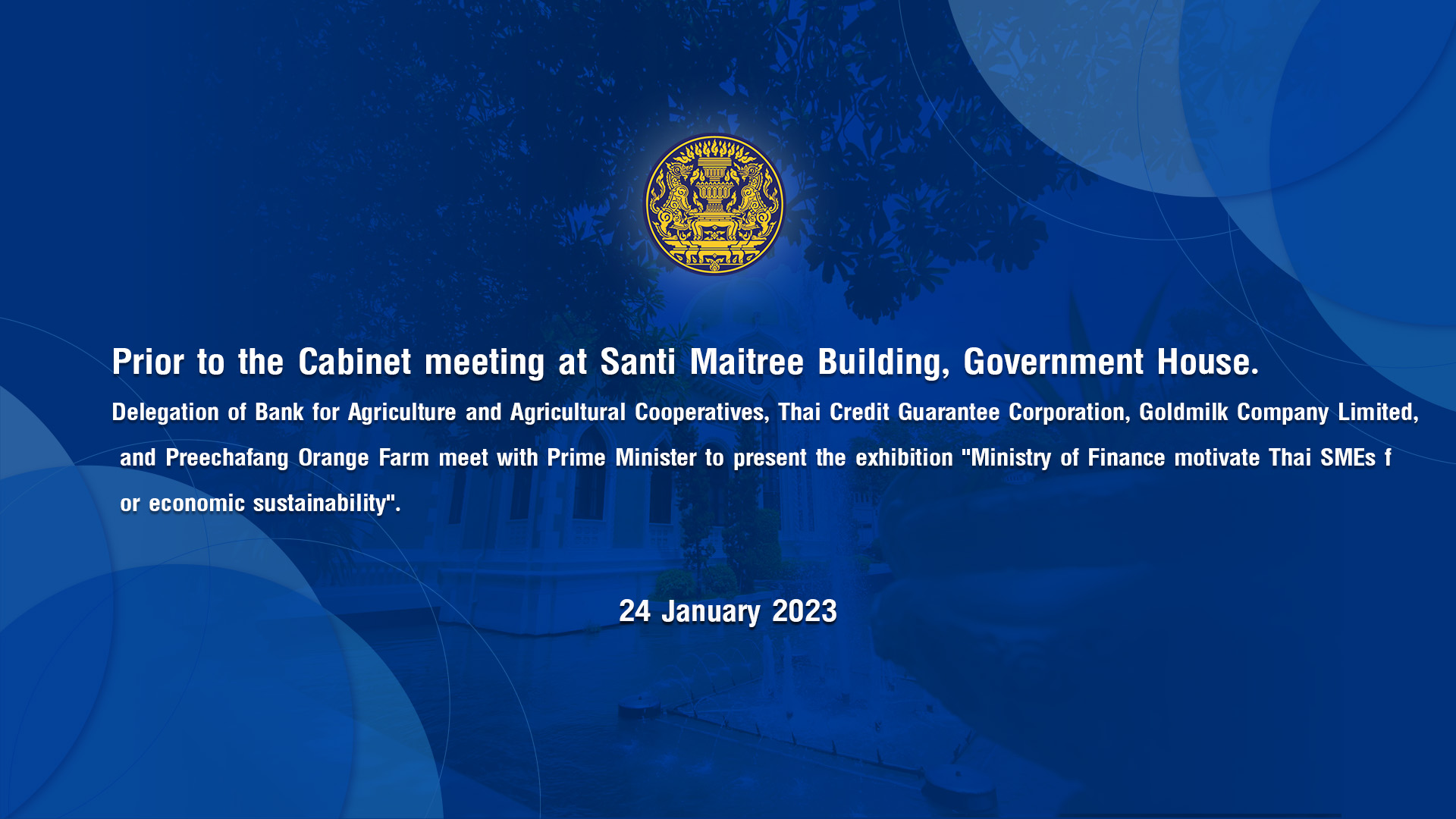 Prior to the Cabinet meeting at Santi Maitree Building, Government House.

Delegation of Bank for Agriculture and Agricultural Cooperatives, Thai Credit Guarantee Corporation, Goldmilk Company Limited, and Preechafang Orange Farm meet with Prime Minister to present the exhibition "Ministry of Finance motivate Thai SMEs f or economic sustainability".

24 January 2023